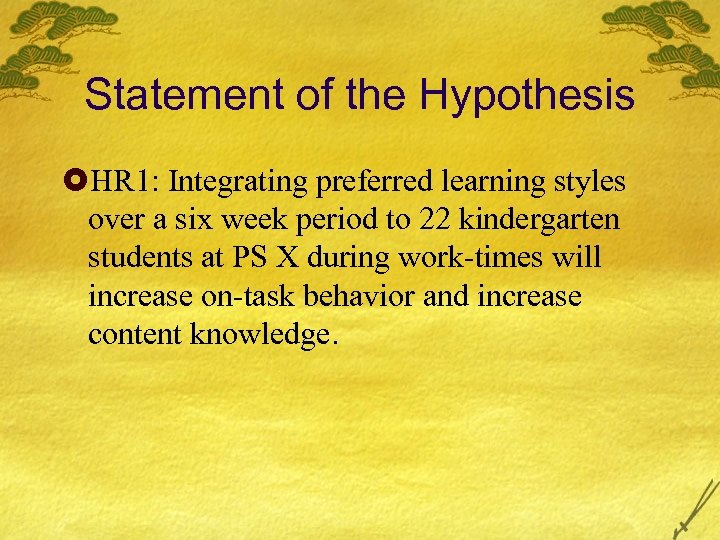 Statement of the Hypothesis

HR1: Integrating preferred learning styles over a six week period to 22 kindergarten students at PS X during work-times will increase on-task behavior and increase content knowledge.